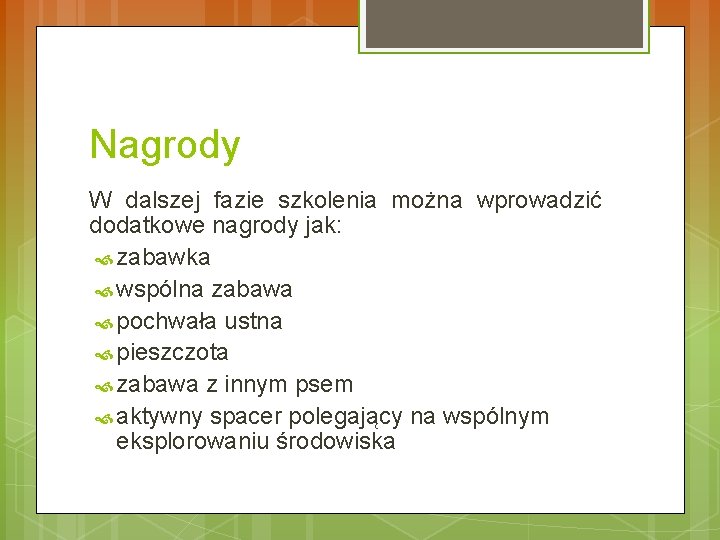 Nagrody

W dalszej fazie szkolenia można wprowadzić dodatkowe nagrody jak:

zabawka
wspólna zabawa
pochwała ustna
pieszczota
zabawa z innym psem
aktywny spacer polegający na wspólnym eksplorowaniu środowiska